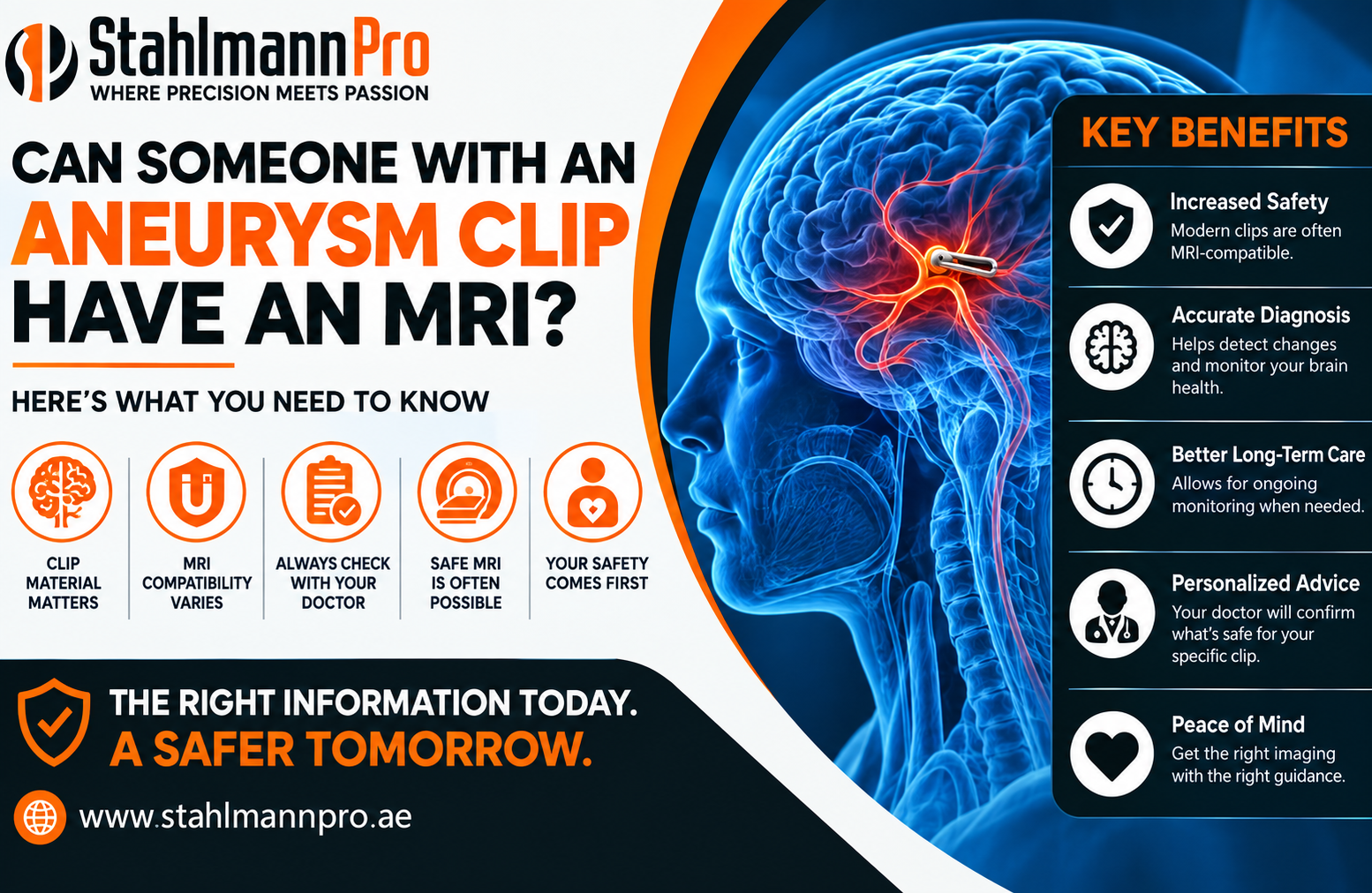 StahlmannPro
WHERE PRECISION MEETS PASSION

CAN SOMEONE WITH AN ANEURYSM CLIP HAVE AN MRI?

HERE'S WHAT YOU NEED TO KNOW

CLIP MATERIAL MATTERS

MRI COMPATIBILITY VARIES

ALWAYS CHECK WITH YOUR DOCTOR

SAFE MRI IS OFTEN POSSIBLE

YOUR SAFETY COMES FIRST

THE RIGHT INFORMATION TODAY.
A SAFER TOMORROW.

www.stahlmannpro.ae

KEY BENEFITS

Increased Safety
Modern clips are often MRI-compatible.

Accurate Diagnosis
Helps detect changes and monitor your brain health.

Better Long-Term Care
Allows for ongoing monitoring when needed.

Personalized Advice
Your doctor will confirm what's safe for your specific clip.

Peace of Mind
Get the right imaging with the right guidance.